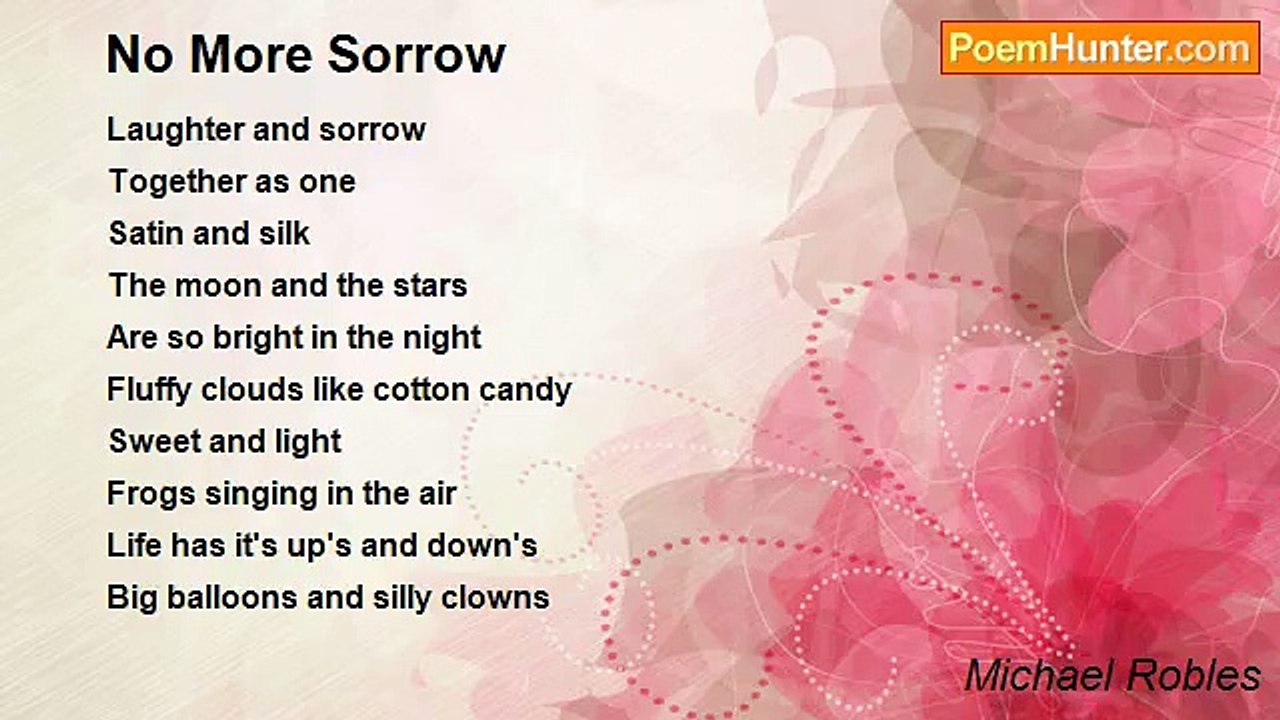 No More Sorrow

PoemHunter.com

Laughter and sorrow
Together as one
Satin and silk
The moon and the stars
Are so bright in the night
Fluffy clouds like cotton candy
Sweet and light
Frogs singing in the air
Life has it's up's and down's
Big balloons and silly clowns

Michael Robles